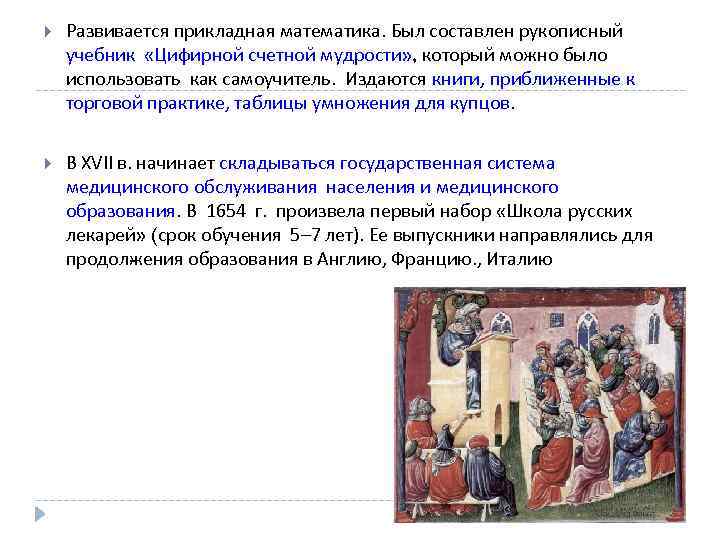 Развивается прикладная математика. Был составлен рукописный учебник «Цифирной счетной мудрости», который можно было использовать как самоучитель. Издаются книги, приближенные к торговой практике, таблицы умножения для купцов.

В XVII в. начинает складываться государственная система медицинского обслуживания населения и медицинского образования. В 1654 г. произвела первый набор «Школа русских лекарей» (срок обучения 5–7 лет). Ее выпускники направлялись для продолжения образования в Англию, Францию., Италию